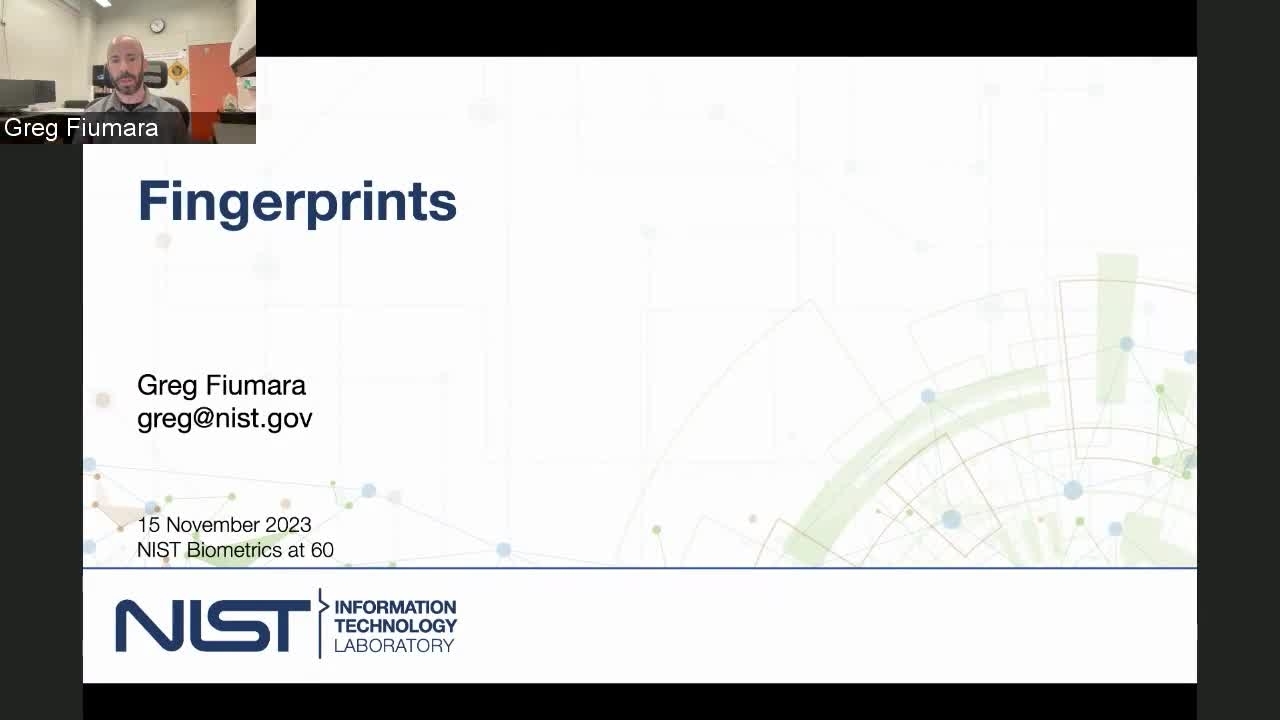 Greg Fiumara

Fingerprints

Greg Fiumara
greg@nist.gov

15 November 2023
NIST Biometrics at 60

NIST INFORMATION TECHNOLOGY LABORATORY